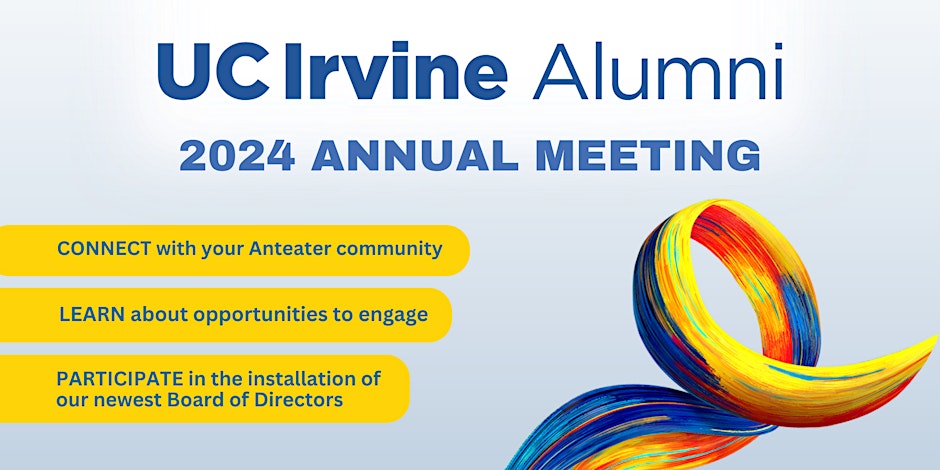 UC Irvine Alumni

2024 ANNUAL MEETING

CONNECT with your Anteater community

LEARN about opportunities to engage

PARTICIPATE in the installation of our newest Board of Directors